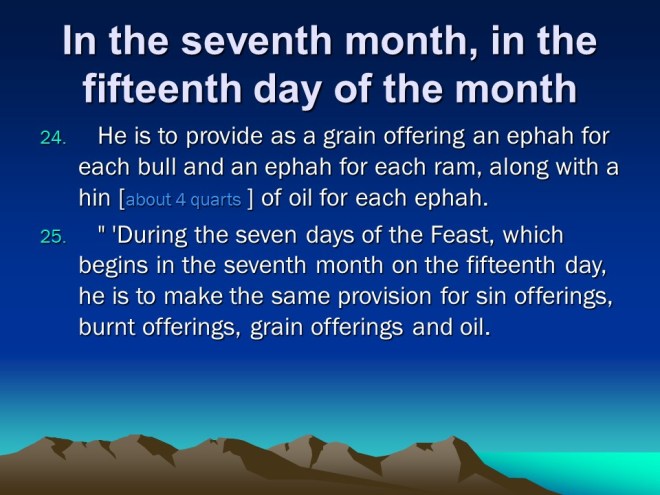 In the seventh month, in the fifteenth day of the month

24. He is to provide as a grain offering an ephah for each bull and an ephah for each ram, along with a hin [about 4 quarts ] of oil for each ephah.

25. " 'During the seven days of the Feast, which begins in the seventh month on the fifteenth day, he is to make the same provision for sin offerings, burnt offerings, grain offerings and oil.